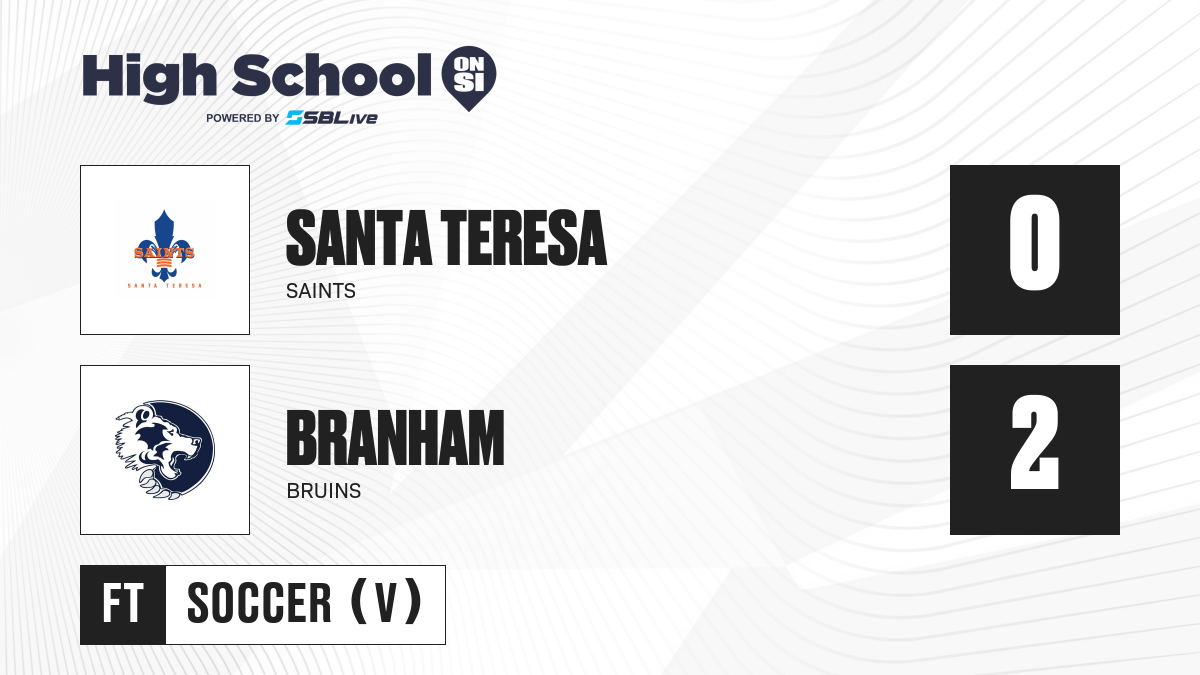 High School ON SI
POWERED BY SBLive

SAINTS
SANTA TERESA

SANTA TERESA
SAINTS

0

BRANHAM
BRUINS

2

FT
SOCCER (V)